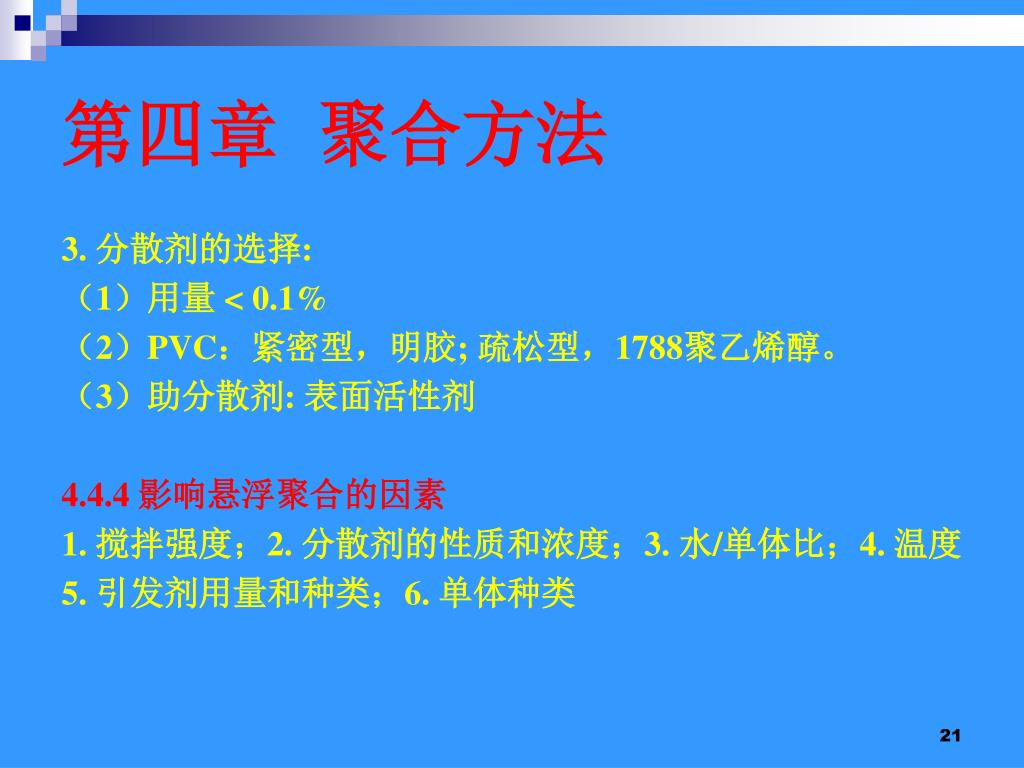 第四章 聚合方法

3. 分散剂的选择:
（1）用量 < 0.1%
（2）PVC：紧密型，明胶; 疏松型，1788聚乙烯醇。
（3）助分散剂: 表面活性剂

4.4.4 影响悬浮聚合的因素
1. 搅拌强度；2. 分散剂的性质和浓度；3. 水/单体比；4. 温度
5. 引发剂用量和种类；6. 单体种类

21